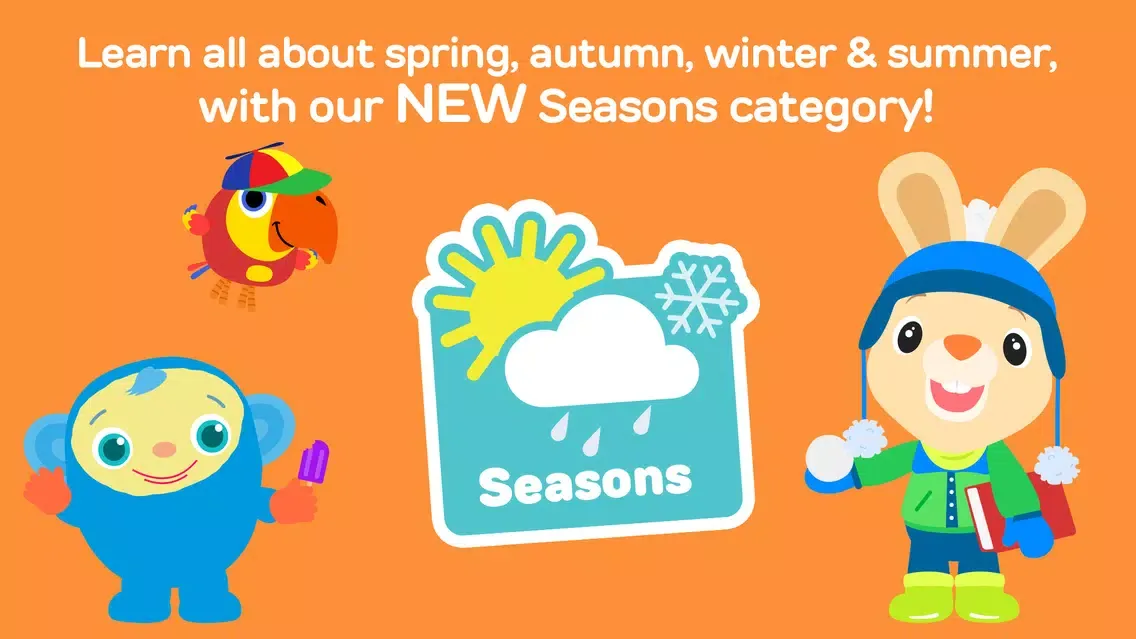 Learn all about spring, autumn, winter & summer, with our NEW Seasons category!

Seasons